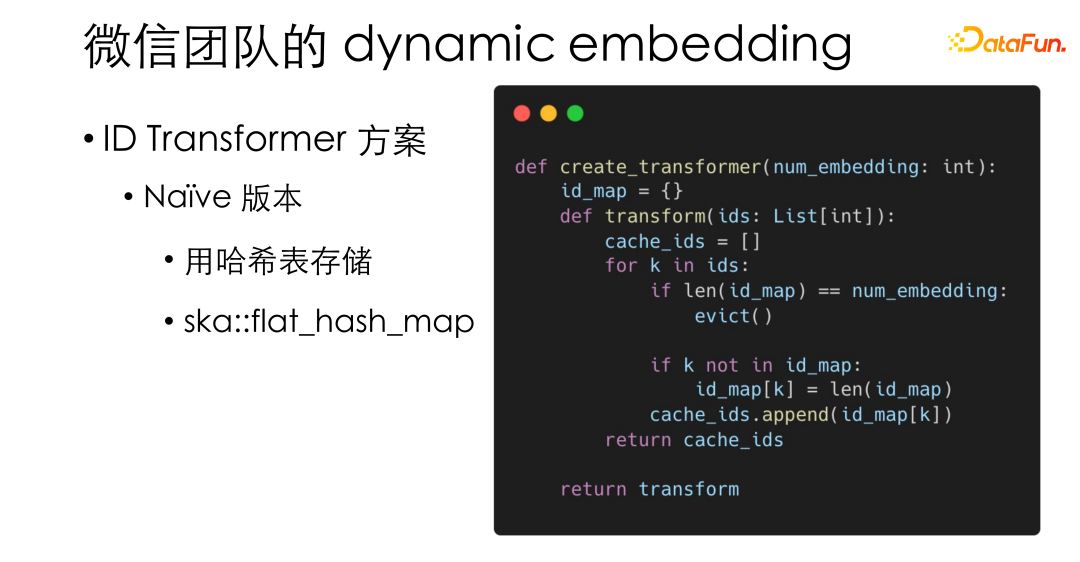 微信团队的 dynamic embedding

DataFun.

• ID Transformer 方案

• Naïve 版本

• 用哈希表存储

• ska::flat_hash_map

```
def create_transformer(num_embedding: int):
    id_map = {}
    def transform(ids: List[int]):
        cache_ids = []
        for k in ids:
            if len(id_map) == num_embedding:
                evict()

            if k not in id_map:
                id_map[k] = len(id_map)
            cache_ids.append(id_map[k])
        return cache_ids

    return transform
```